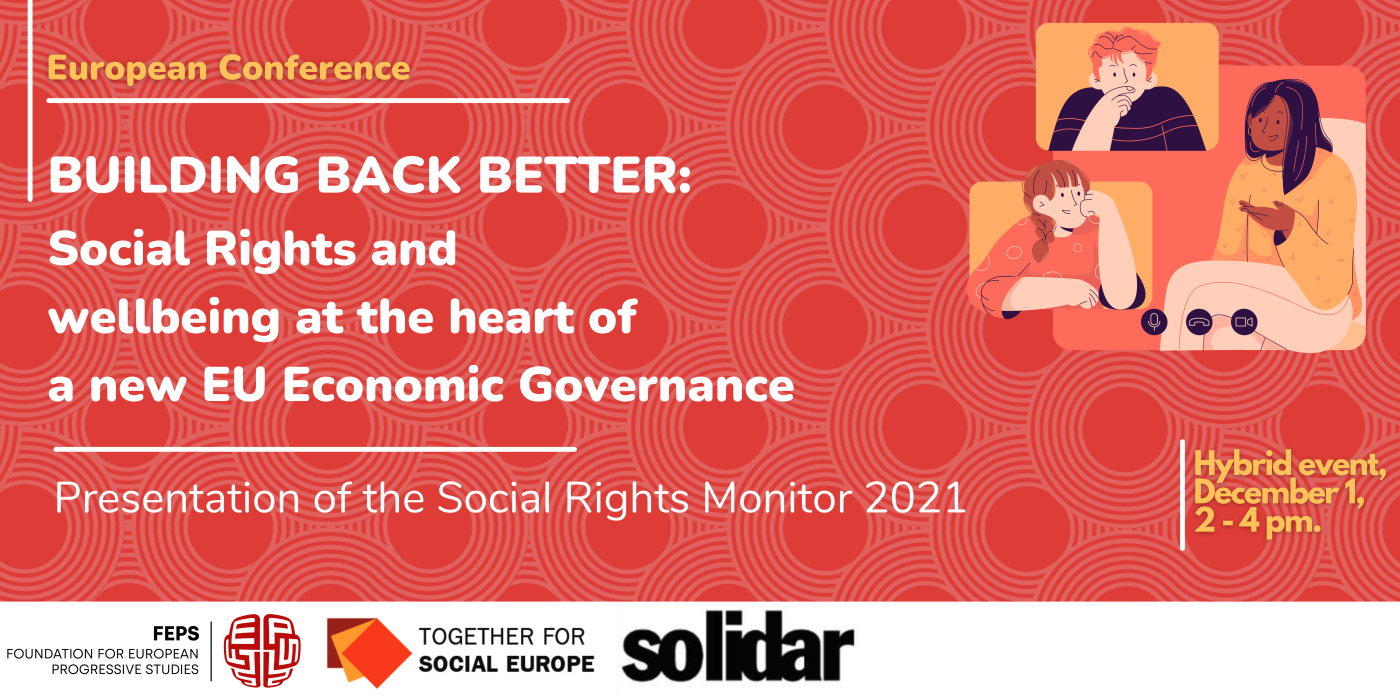 European Conference

BUILDING BACK BETTER: Social Rights and wellbeing at the heart of a new EU Economic Governance

Presentation of the Social Rights Monitor 2021

Hybrid event, December 1, 2 - 4 pm.

FEPS
FOUNDATION FOR EUROPEAN PROGRESSIVE STUDIES

TOGETHER FOR SOCIAL EUROPE

solidar